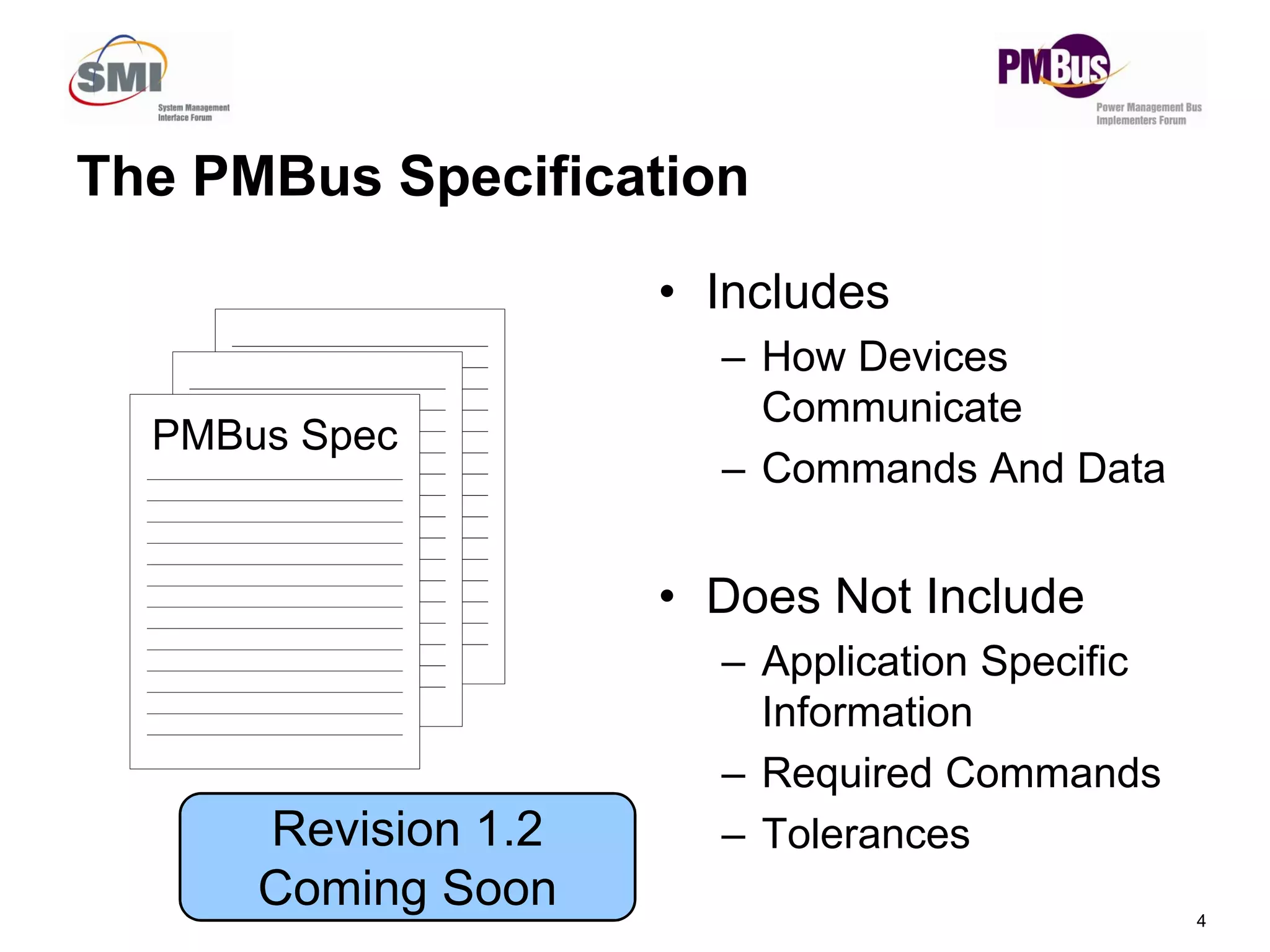 SMI
System Management Interface Forum

PMBus
Power Management Bus Implementers Forum

The PMBus Specification

PMBus Spec

Revision 1.2
Coming Soon

• Includes
– How Devices Communicate
– Commands And Data

• Does Not Include
– Application Specific Information
– Required Commands
– Tolerances

4